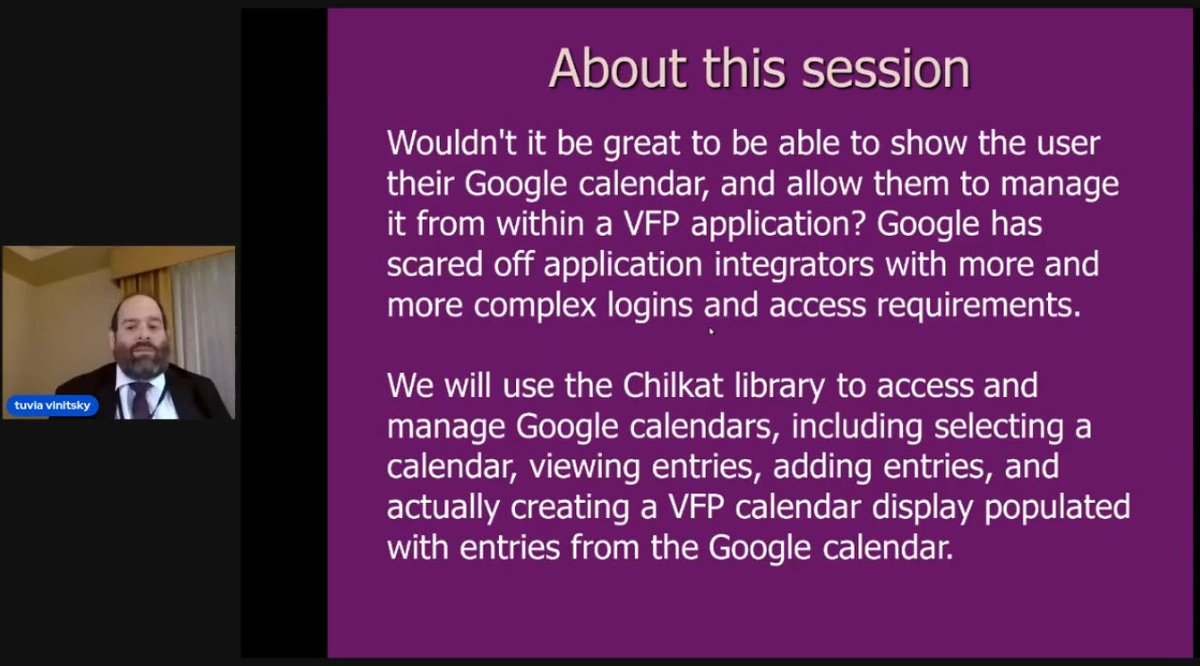 tuvia vinitsky

About this session

Wouldn't it be great to be able to show the user their Google calendar, and allow them to manage it from within a VFP application? Google has scared off application integrators with more and more complex logins and access requirements.

We will use the Chilkat library to access and manage Google calendars, including selecting a calendar, viewing entries, adding entries, and actually creating a VFP calendar display populated with entries from the Google calendar.